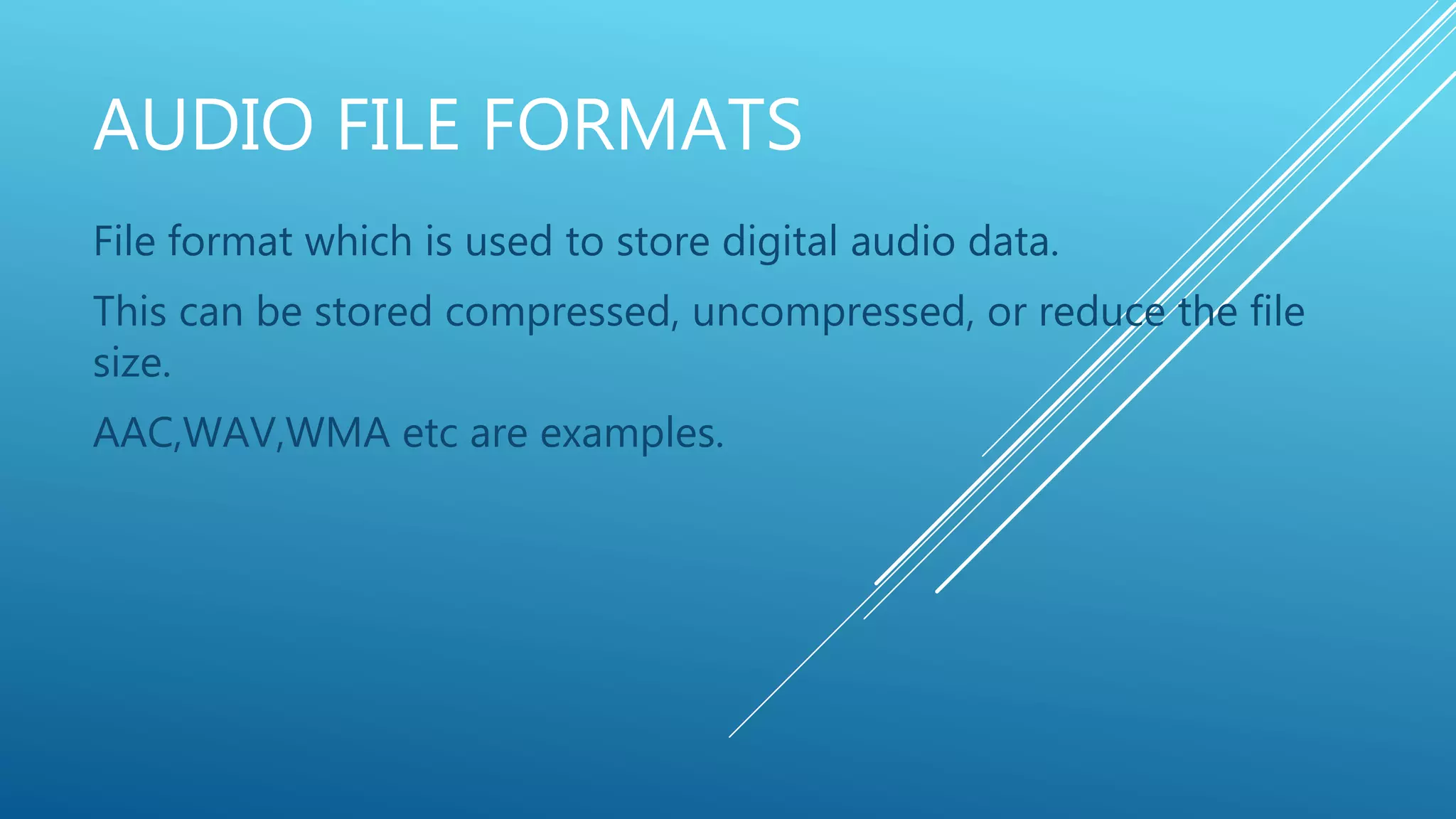 AUDIO FILE FORMATS

File format which is used to store digital audio data.

This can be stored compressed, uncompressed, or reduce the file size.

AAC,WAV,WMA etc are examples.